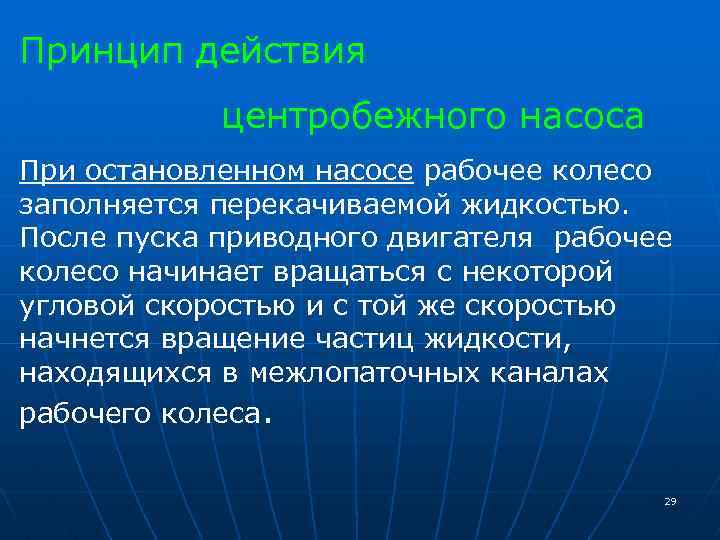 Принцип действия

центробежного насоса

При остановленном насосе рабочее колесо заполняется перекачиваемой жидкостью. После пуска приводного двигателя рабочее колесо начинает вращаться с некоторой угловой скоростью и с той же скоростью начнется вращение частиц жидкости, находящихся в межлопаточных каналах рабочего колеса.

29